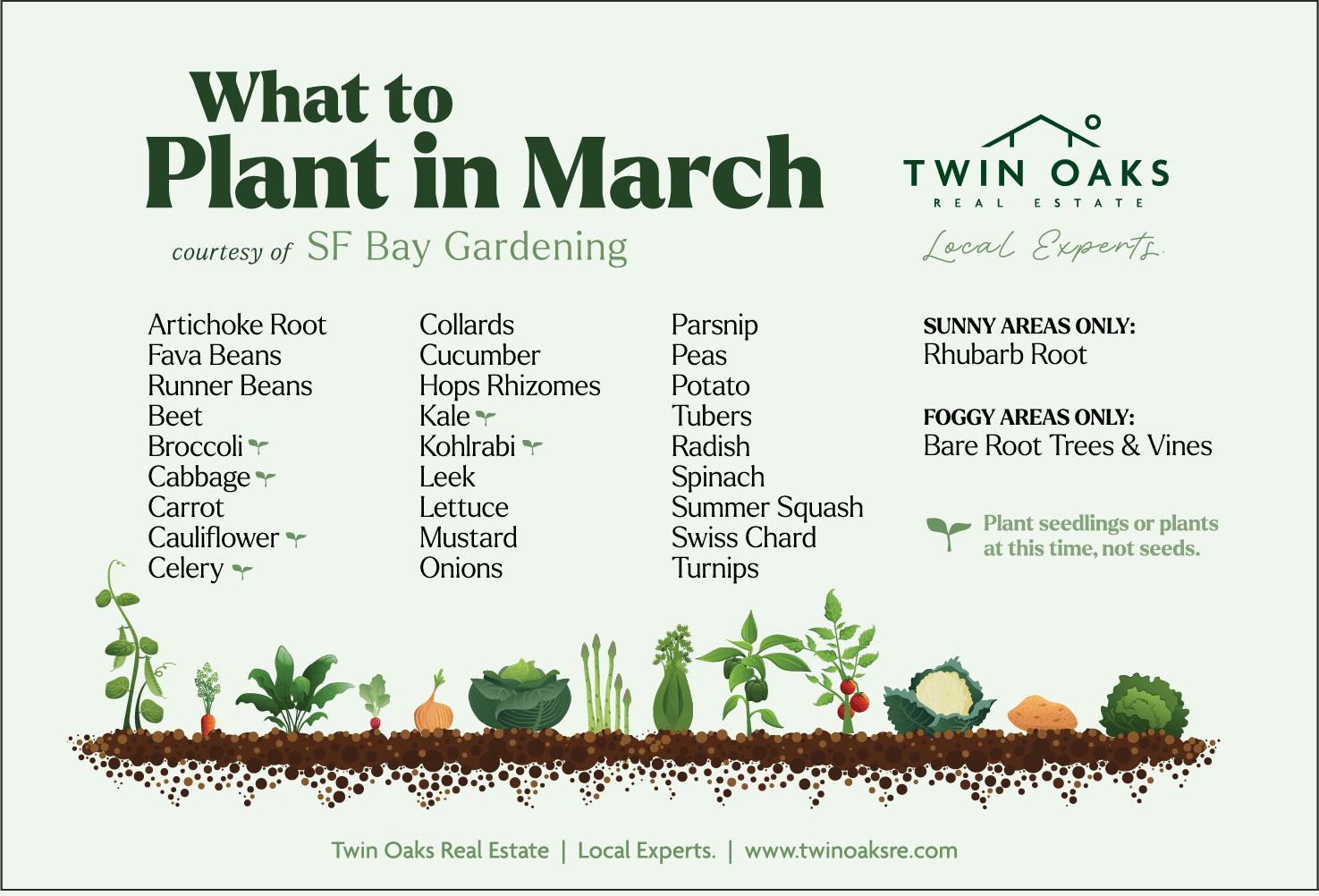 What to Plant in March

courtesy of SF Bay Gardening

TWIN OAKS
REAL ESTATE
Local Experts.

Artichoke Root
Fava Beans
Runner Beans
Beet
Broccoli
Cabbage
Carrot
Cauliflower
Celery

Collards
Cucumber
Hops Rhizomes
Kale
Kohlrabi
Leek
Lettuce
Mustard
Onions

Parsnip
Peas
Potato
Tubers
Radish
Spinach
Summer Squash
Swiss Chard
Turnips

SUNNY AREAS ONLY:
Rhubarb Root

FOGGY AREAS ONLY:
Bare Root Trees & Vines

Plant seedlings or plants at this time, not seeds.

Twin Oaks Real Estate | Local Experts. | www.twinoaksre.com